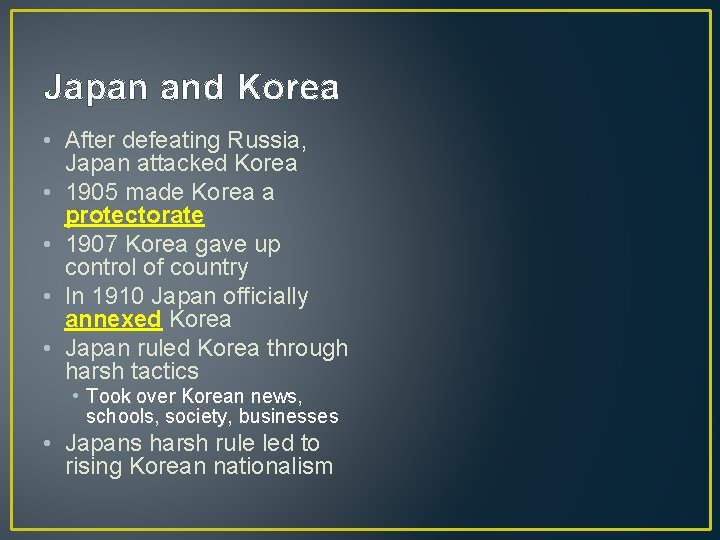 Japan and Korea

• After defeating Russia, Japan attacked Korea
• 1905 made Korea a protectorate
• 1907 Korea gave up control of country
• In 1910 Japan officially annexed Korea
• Japan ruled Korea through harsh tactics
  • Took over Korean news, schools, society, businesses
• Japans harsh rule led to rising Korean nationalism